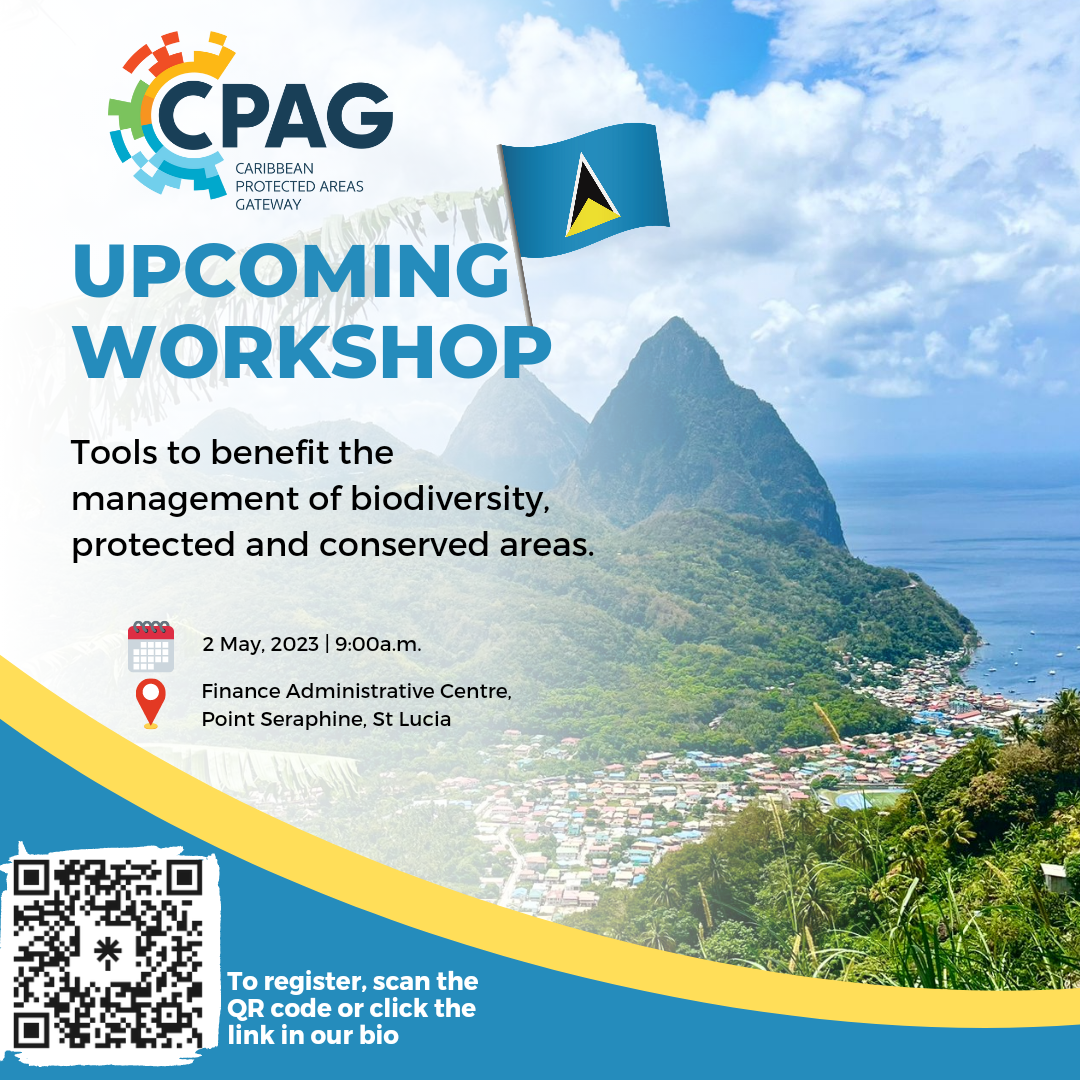 CPAG
CARIBBEAN PROTECTED AREAS GATEWAY

UPCOMING WORKSHOP

Tools to benefit the management of biodiversity, protected and conserved areas.

2 May, 2023 | 9:00a.m.

Finance Administrative Centre, Point Seraphine, St Lucia

To register, scan the QR code or click the link in our bio